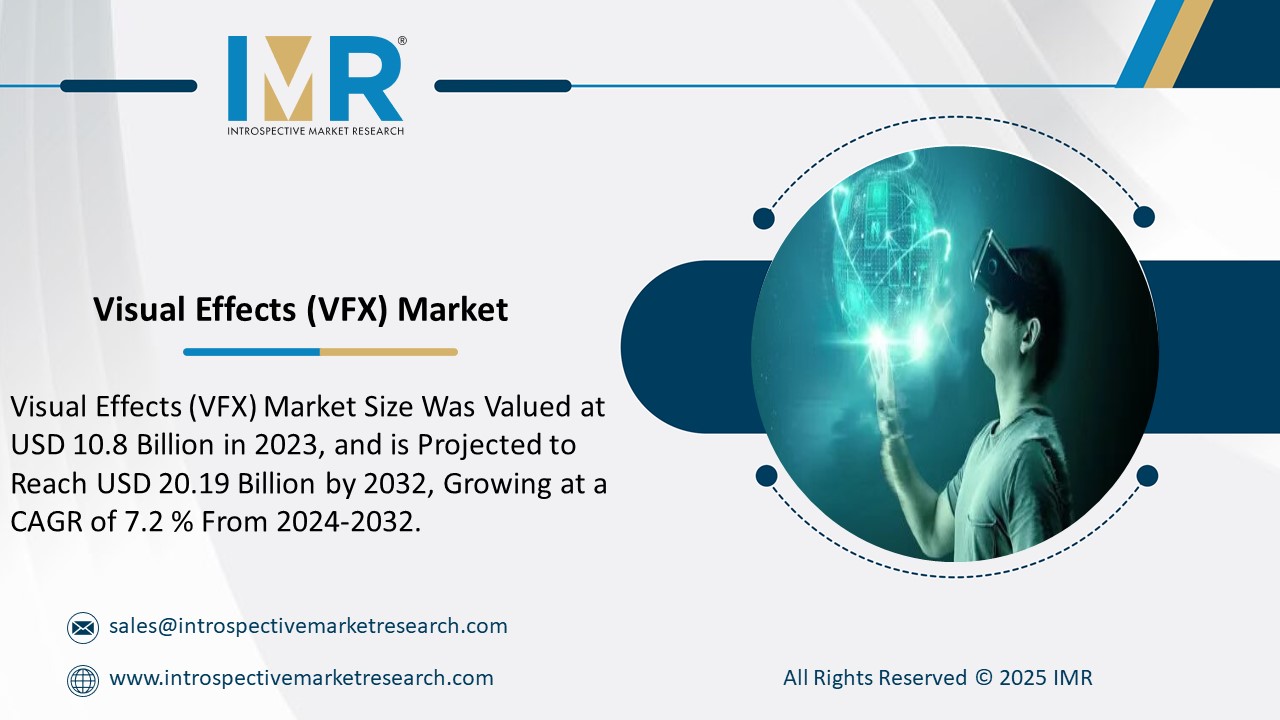 IMR®
INTROSPECTIVE MARKET RESEARCH

Visual Effects (VFX) Market

Visual Effects (VFX) Market Size Was Valued at USD 10.8 Billion in 2023, and is Projected to Reach USD 20.19 Billion by 2032, Growing at a CAGR of 7.2 % From 2024-2032.

sales@introspectivemarketresearch.com

www.introspectivemarketresearch.com

All Rights Reserved © 2025 IMR